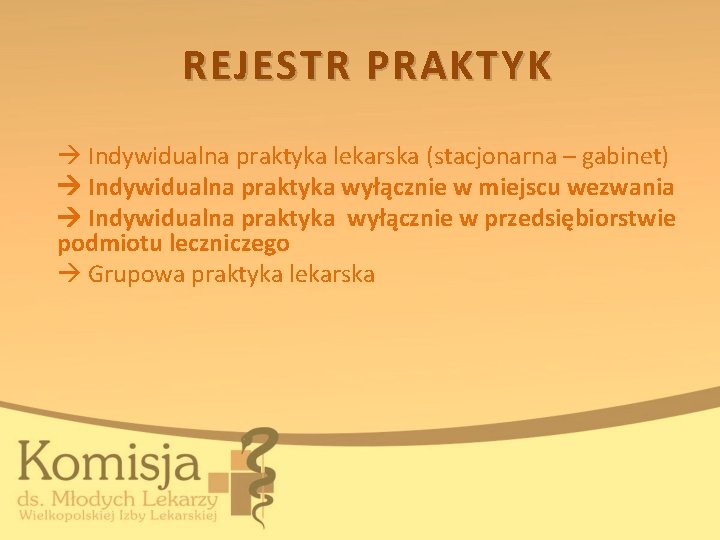 REJESTR PRAKTYK

→ Indywidualna praktyka lekarska (stacjonarna – gabinet)
→ Indywidualna praktyka wyłącznie w miejscu wezwania
→ Indywidualna praktyka wyłącznie w przedsiębiorstwie podmiotu leczniczego
→ Grupowa praktyka lekarska

Komisja
ds. Młodych Lekarzy
Wielkopolskiej Izby Lekarskiej